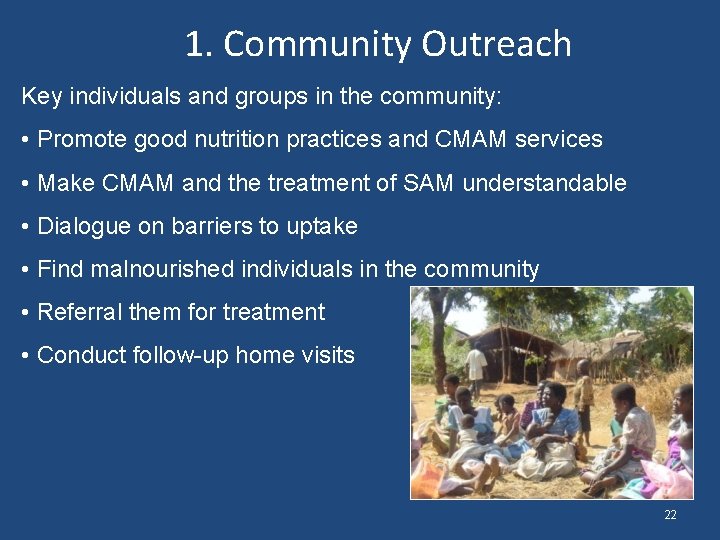 1. Community Outreach

Key individuals and groups in the community:

• Promote good nutrition practices and CMAM services

• Make CMAM and the treatment of SAM understandable

• Dialogue on barriers to uptake

• Find malnourished individuals in the community

• Referral them for treatment

• Conduct follow-up home visits

22